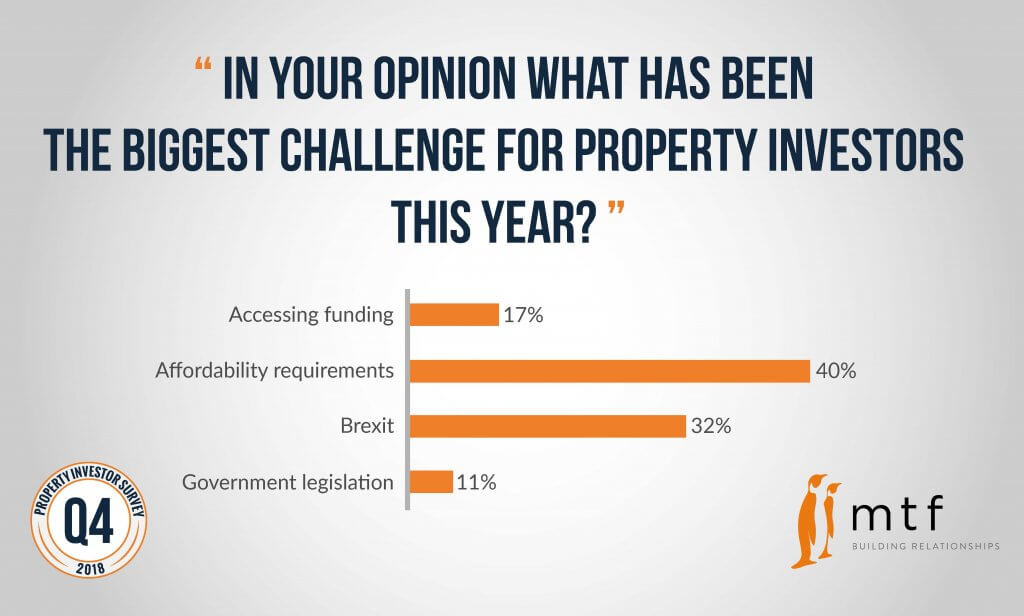 “ IN YOUR OPINION WHAT HAS BEEN THE BIGGEST CHALLENGE FOR PROPERTY INVESTORS THIS YEAR? ”

Accessing funding 17%

Affordability requirements 40%

Brexit 32%

Government legislation 11%

PROPERTY INVESTOR SURVEY

Q4

2018

mtf

BUILDING RELATIONSHIPS